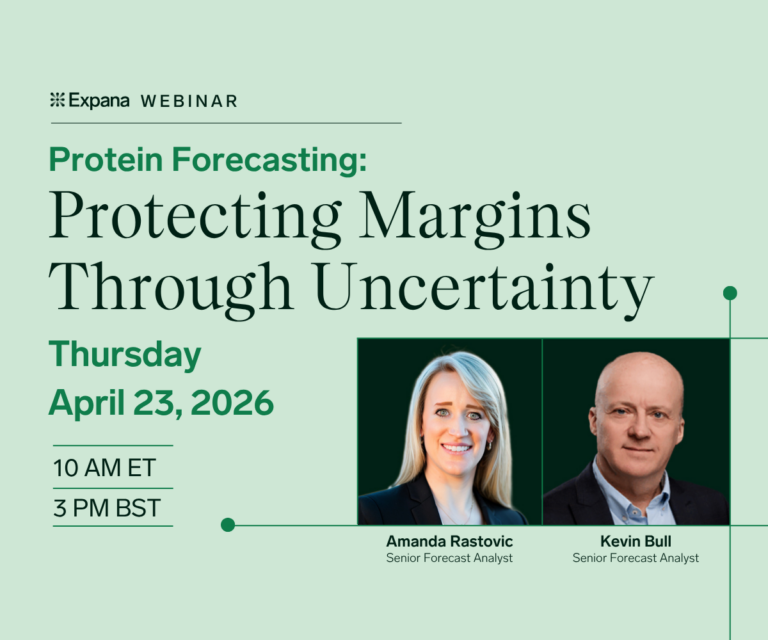 Expana WEBINAR

Protein Forecasting:
Protecting Margins Through Uncertainty

Thursday
April 23, 2026

10 AM ET
3 PM BST

Amanda Rastovic
Senior Forecast Analyst

Kevin Bull
Senior Forecast Analyst